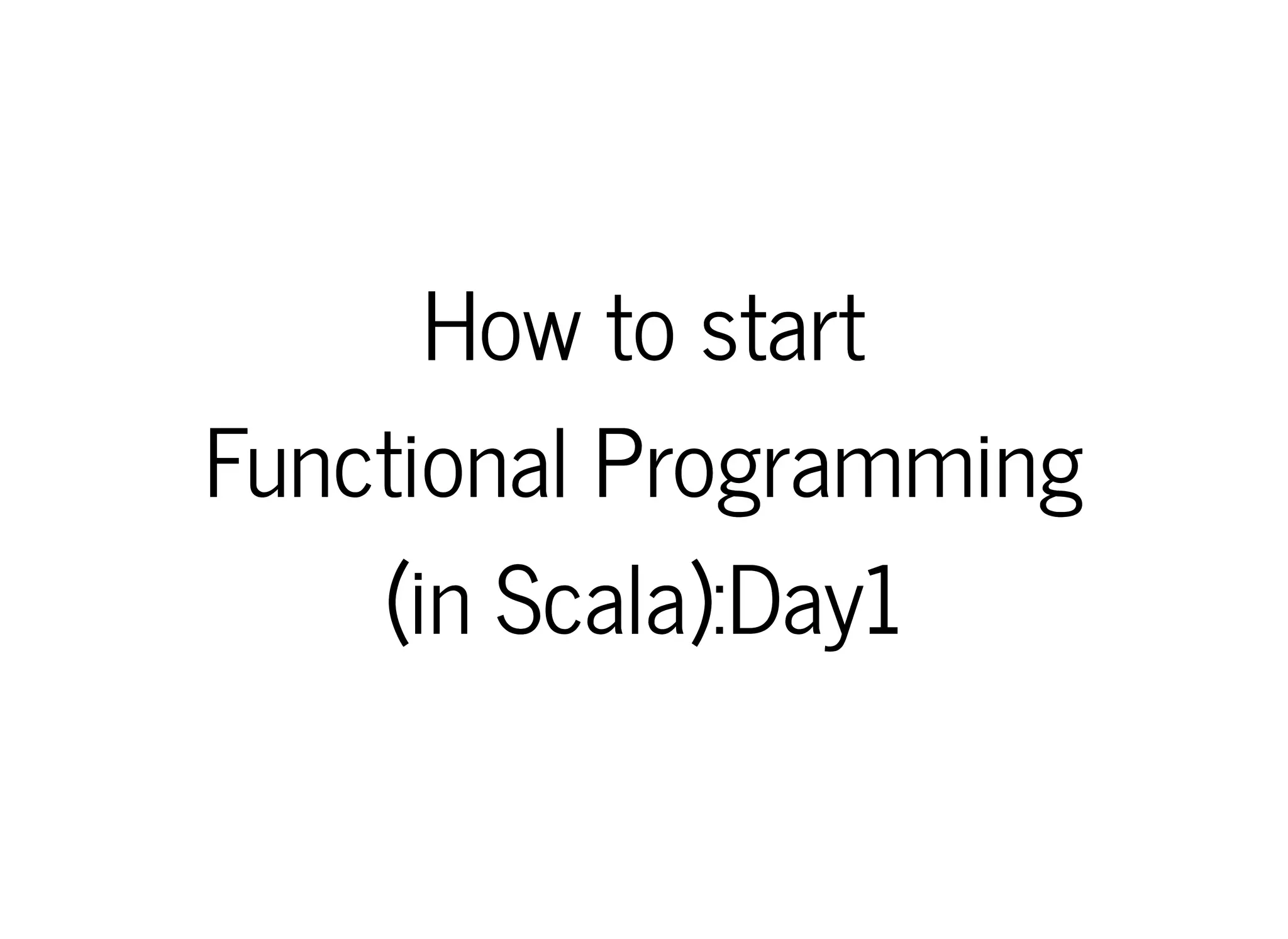 How to start
Functional Programming
(in Scala):Day1